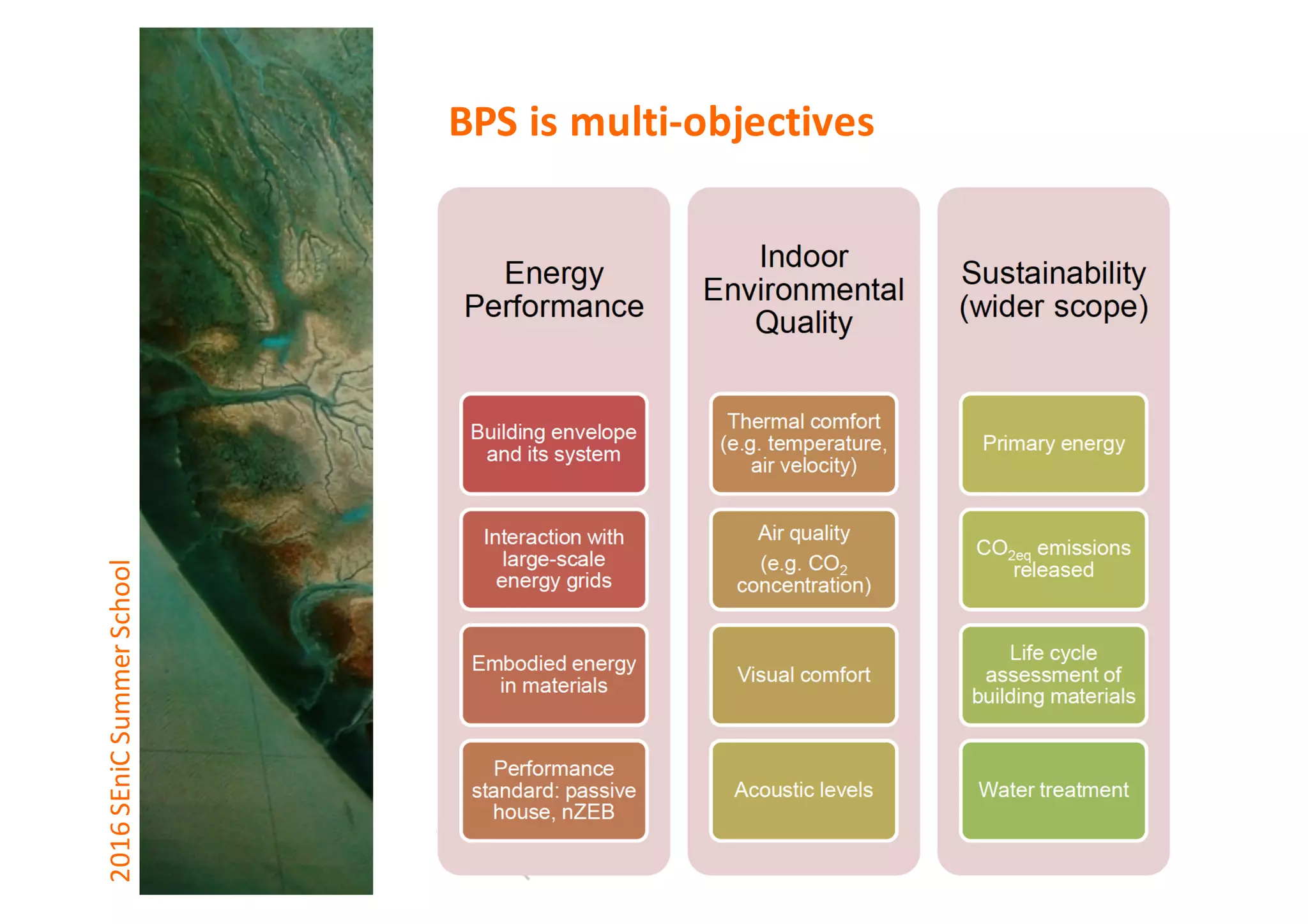 2016 SEniC Summer School

BPS is multi-objectives

Energy Performance

Building envelope and its system

Interaction with large-scale energy grids

Embodied energy in materials

Performance standard: passive house, nZEB

Indoor Environmental Quality

Thermal comfort (e.g. temperature, air velocity)

Air quality (e.g. $CO_2$ concentration)

Visual comfort

Acoustic levels

Sustainability (wider scope)

Primary energy

$CO_{2eq}$ emissions released

Life cycle assessment of building materials

Water treatment